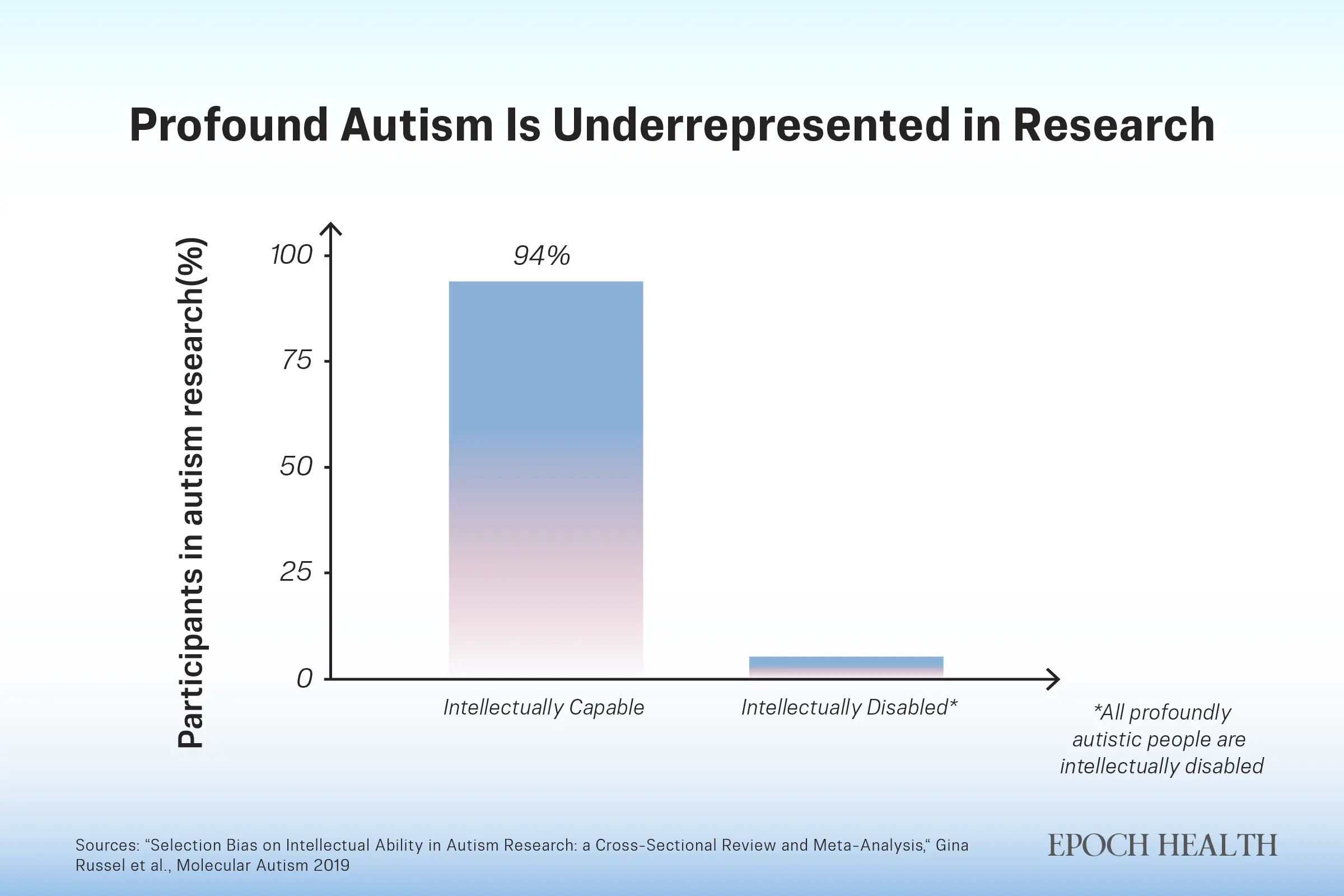 Profound Autism Is Underrepresented in Research

Participants in autism research(%)

100
75
50
25
0

94%

Intellectually Capable

Intellectually Disabled*

*All profoundly autistic people are intellectually disabled

Sources: “Selection Bias on Intellectual Ability in Autism Research: a Cross-Sectional Review and Meta-Analysis,“ Gina Russel et al., Molecular Autism 2019

EPOCH HEALTH